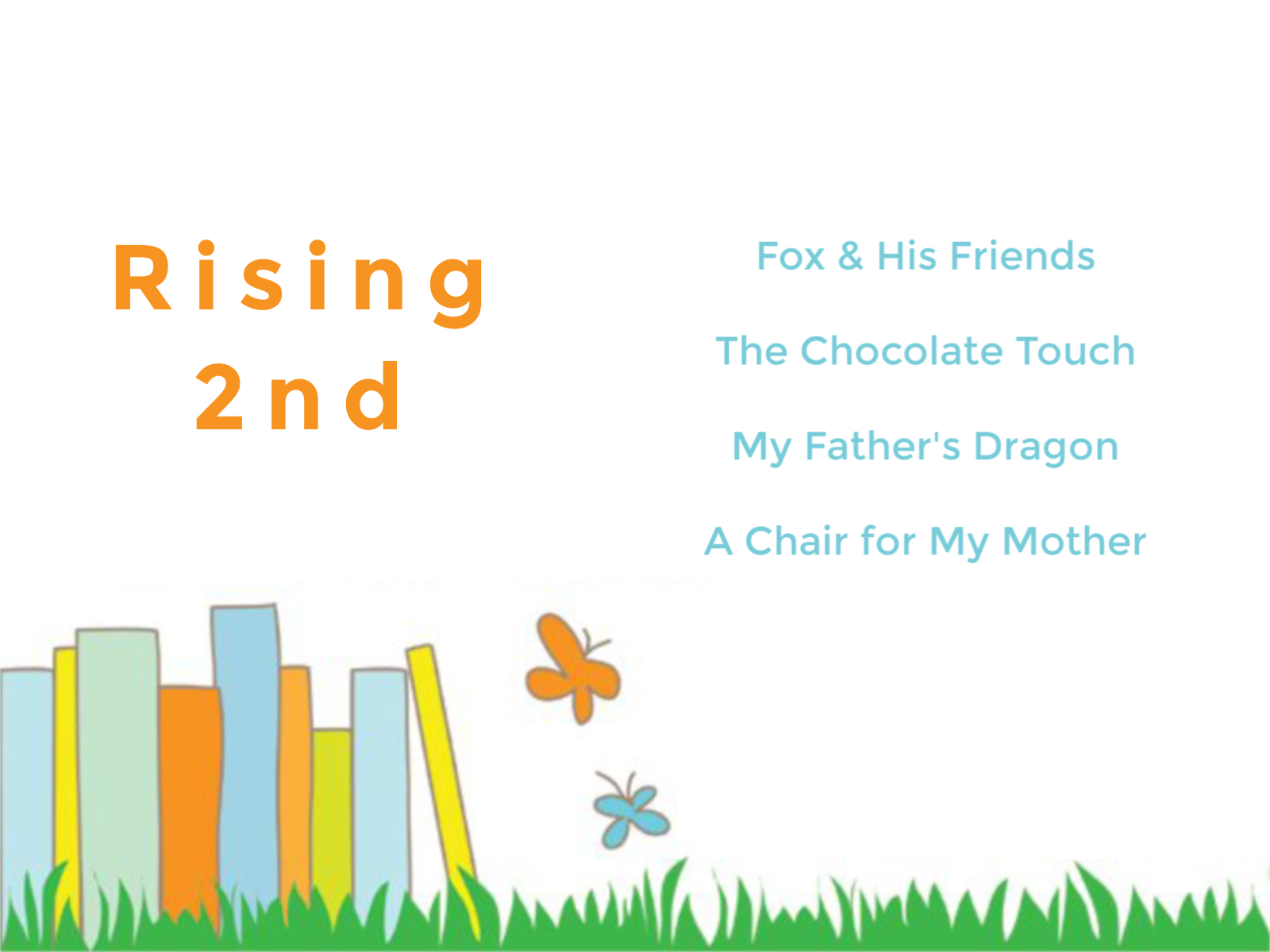 Rising
2nd

Fox & His Friends

The Chocolate Touch

My Father's Dragon

A Chair for My Mother